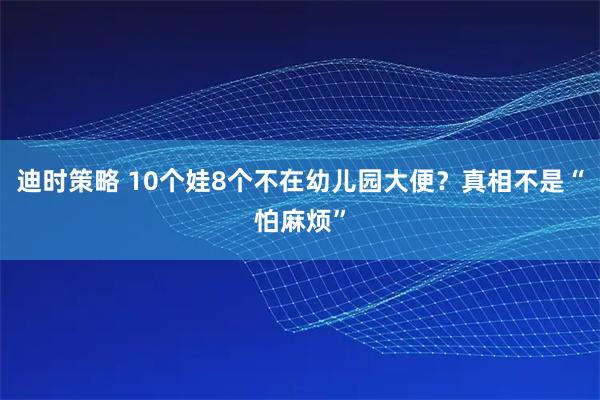 迪时策略 10个娃8个不在幼儿园大便？真相不是“怕麻烦”